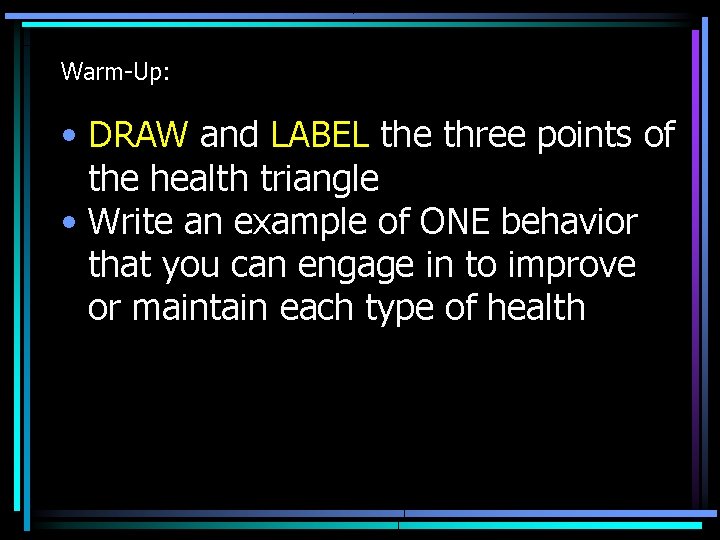 Warm-Up:

• DRAW and LABEL the three points of the health triangle
• Write an example of ONE behavior that you can engage in to improve or maintain each type of health